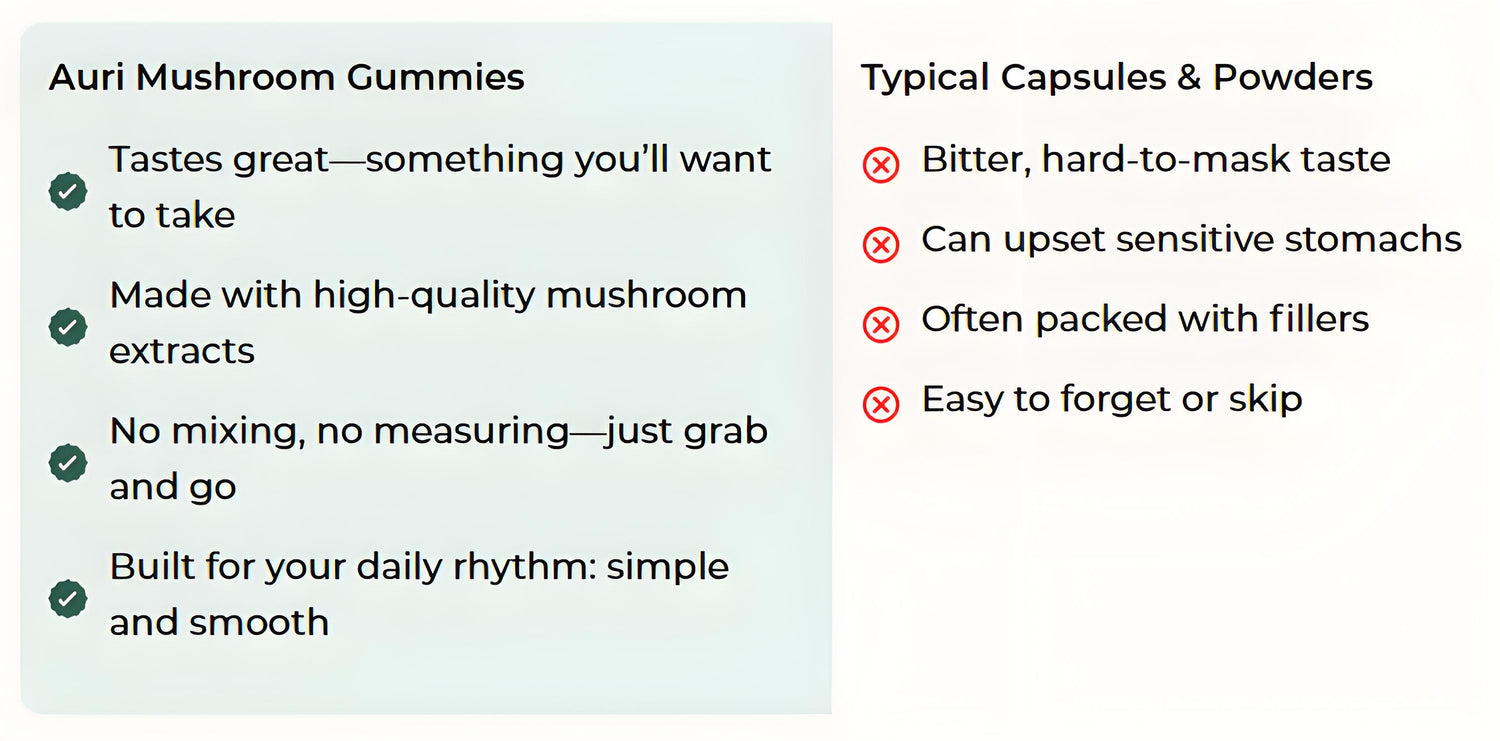 Auri Mushroom Gummies

Tastes great—something you'll want to take

Made with high-quality mushroom extracts

No mixing, no measuring—just grab and go

Built for your daily rhythm: simple and smooth

Typical Capsules & Powders

Bitter, hard-to-mask taste

Can upset sensitive stomachs

Often packed with fillers

Easy to forget or skip